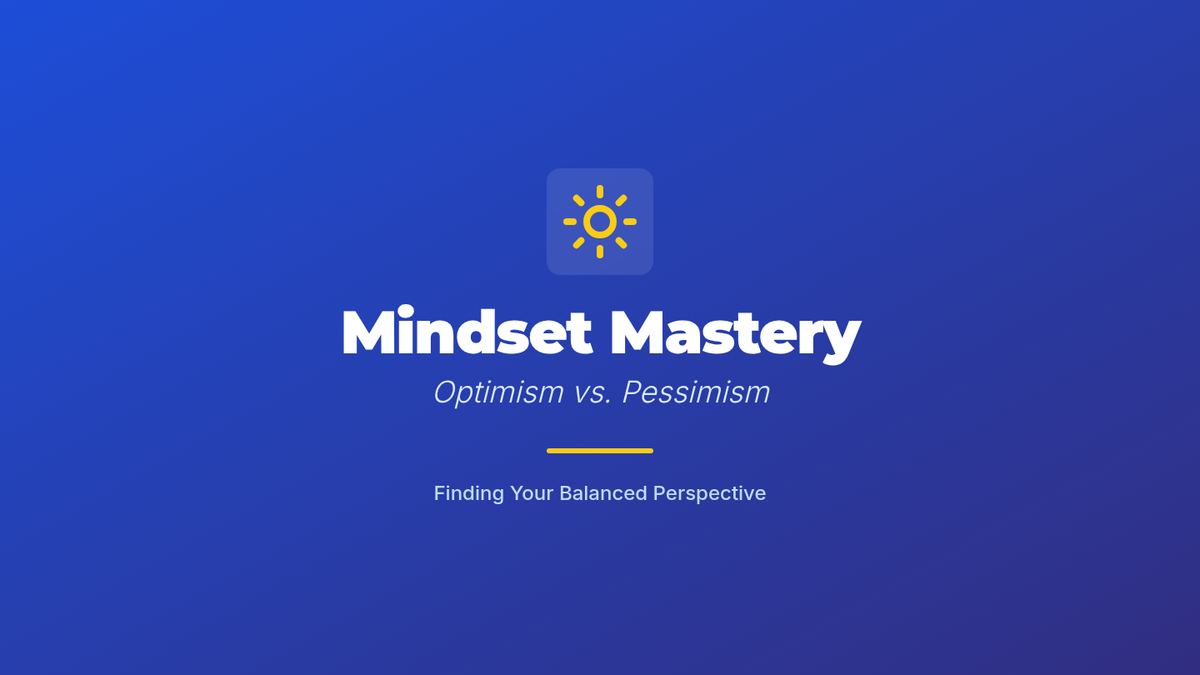 Mindset Mastery

Optimism vs. Pessimism

Finding Your Balanced Perspective